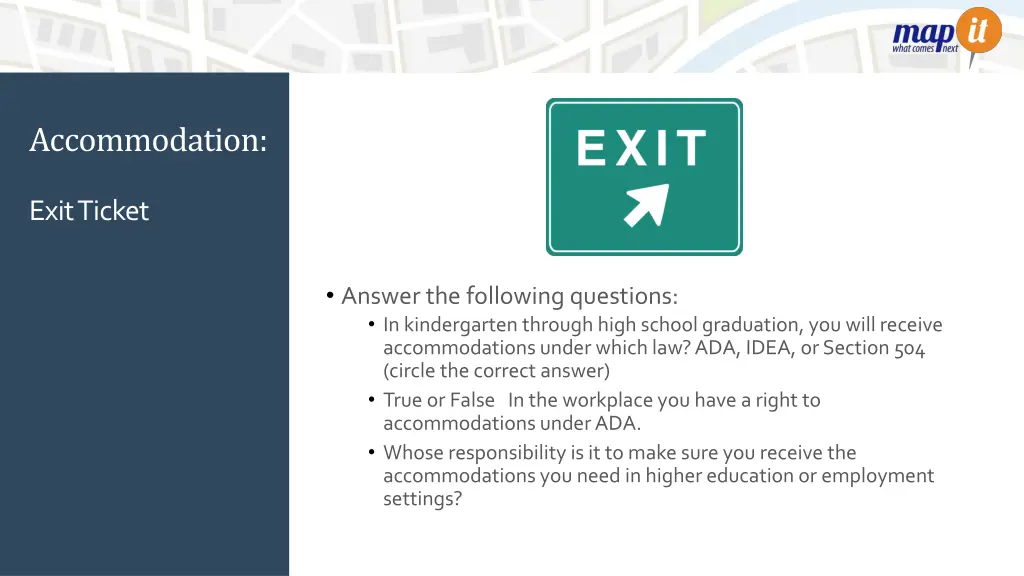 map it
what comes next

Accommodation:

Exit Ticket

EXIT

• Answer the following questions:
  • In kindergarten through high school graduation, you will receive accommodations under which law? ADA, IDEA, or Section 504 (circle the correct answer)
  • True or False In the workplace you have a right to accommodations under ADA.
  • Whose responsibility is it to make sure you receive the accommodations you need in higher education or employment settings?